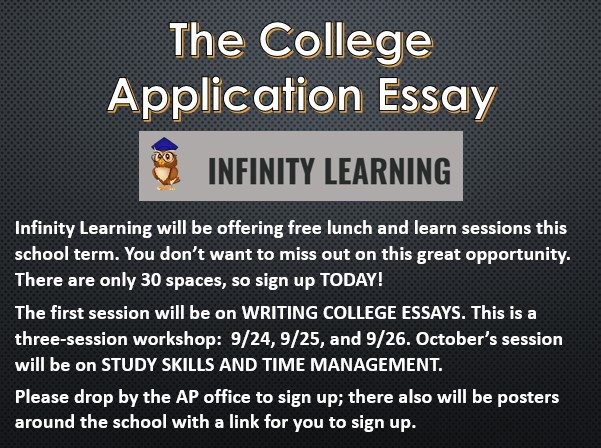 The College Application Essay

INFINITY LEARNING

Infinity Learning will be offering free lunch and learn sessions this school term. You don't want to miss out on this great opportunity. There are only 30 spaces, so sign up TODAY!

The first session will be on WRITING COLLEGE ESSAYS. This is a three-session workshop: 9/24, 9/25, and 9/26. October's session will be on STUDY SKILLS AND TIME MANAGEMENT.

Please drop by the AP office to sign up; there also will be posters around the school with a link for you to sign up.